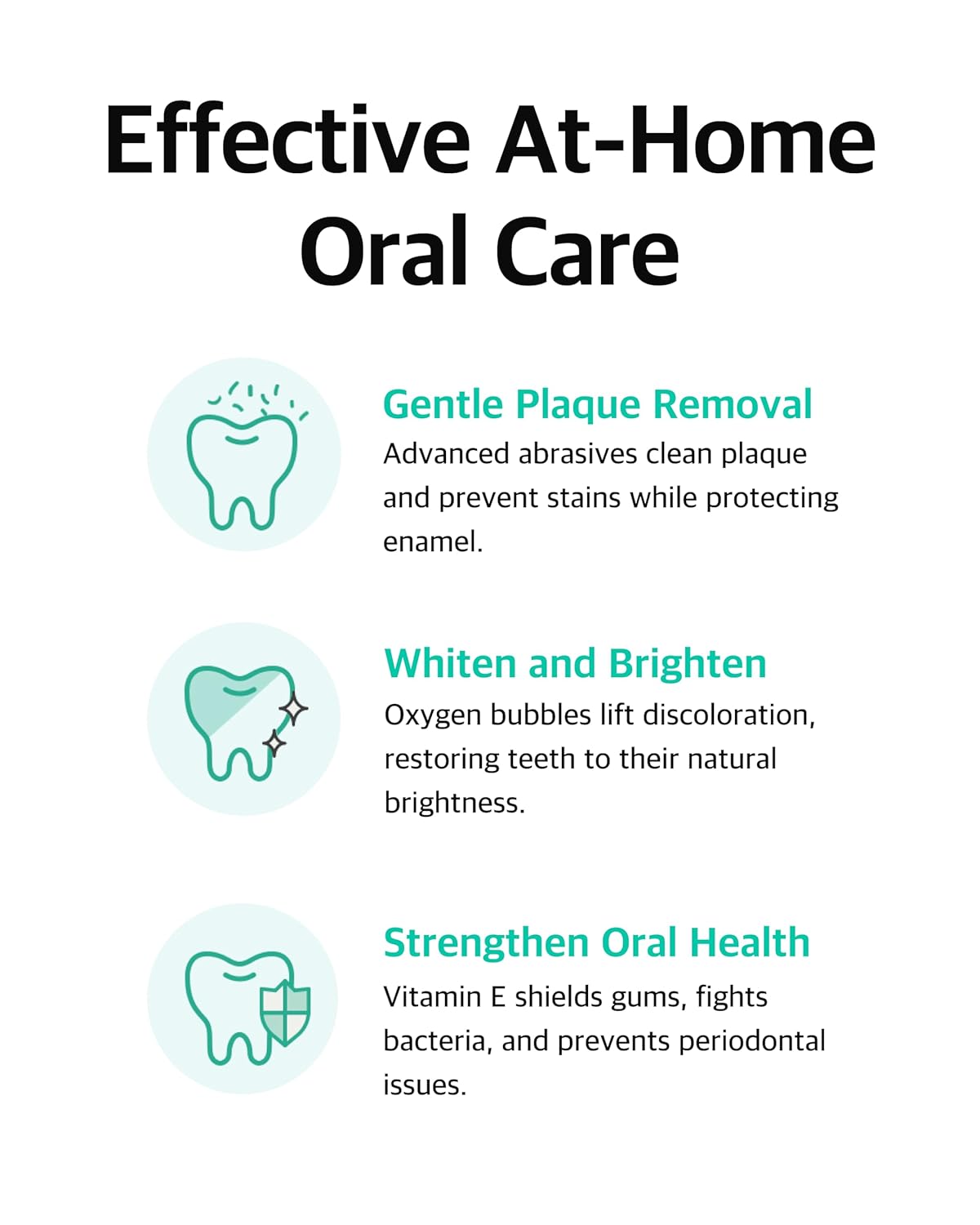 Effective At-Home Oral Care

Gentle Plaque Removal
Advanced abrasives clean plaque and prevent stains while protecting enamel.

Whiten and Brighten
Oxygen bubbles lift discoloration, restoring teeth to their natural brightness.

Strengthen Oral Health
Vitamin E shields gums, fights bacteria, and prevents periodontal issues.